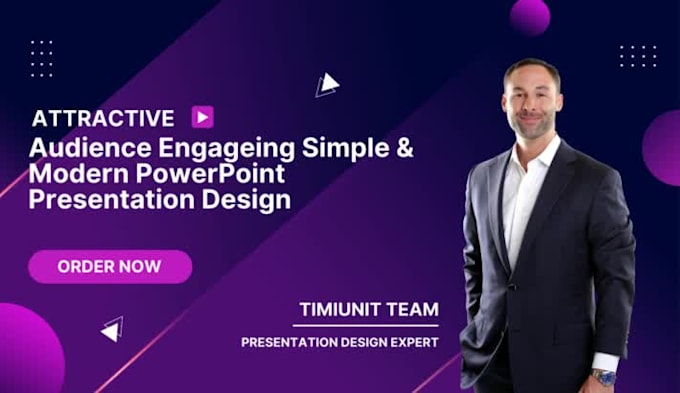 ATTRACTIVE
Audience Engageing Simple & Modern PowerPoint Presentation Design

ORDER NOW

TIMIUNIT TEAM
PRESENTATION DESIGN EXPERT